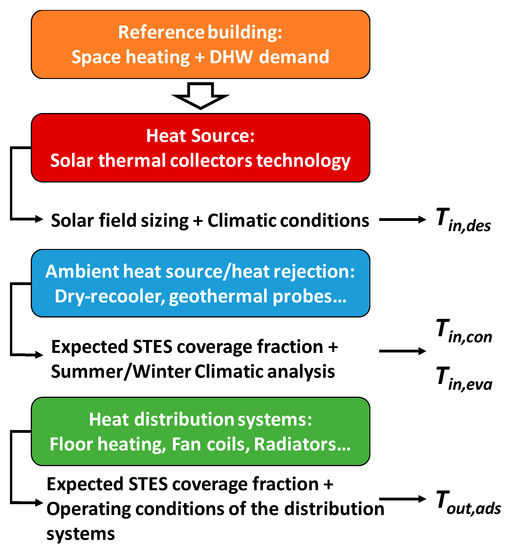 Reference building:
Space heating + DHW demand

Heat Source:
Solar thermal collectors technology

Solar field sizing + Climatic conditions $T_{in,des}$

Ambient heat source/heat rejection:
Dry-recooler, geothermal probes...

Expected STES coverage fraction + Summer/Winter Climatic analysis $T_{in,con}$ $T_{in,eva}$

Heat distribution systems:
Floor heating, Fan coils, Radiators...

Expected STES coverage fraction + Operating conditions of the distribution systems $T_{out,ads}$